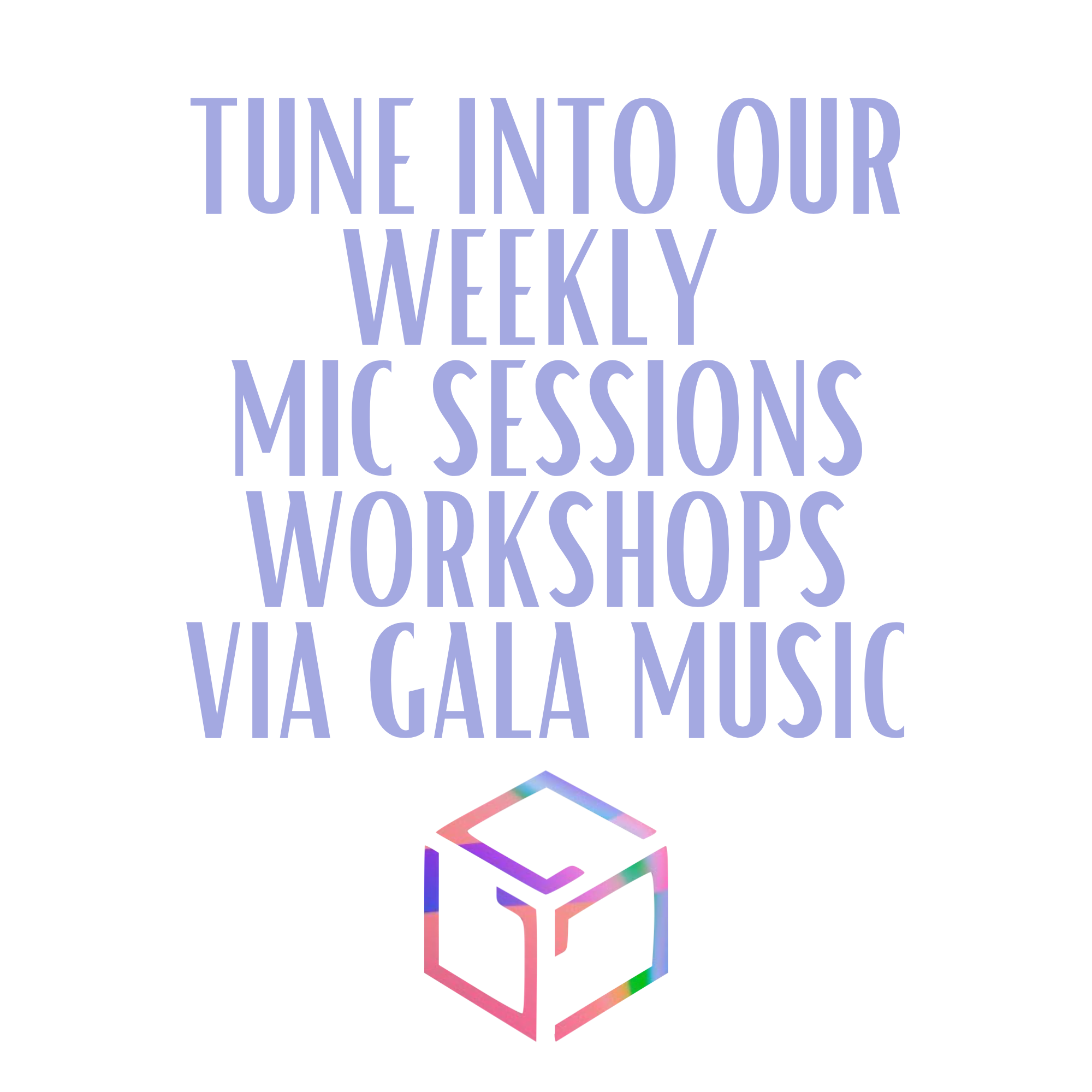 TUNE INTO OUR WEEKLY MIC SESSIONS WORKSHOPS VIA GALA MUSIC